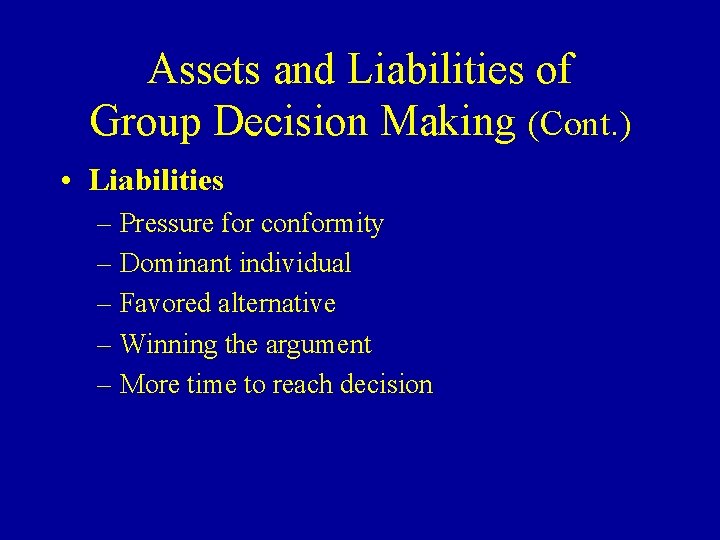 Assets and Liabilities of Group Decision Making (Cont.)

• Liabilities
– Pressure for conformity
– Dominant individual
– Favored alternative
– Winning the argument
– More time to reach decision